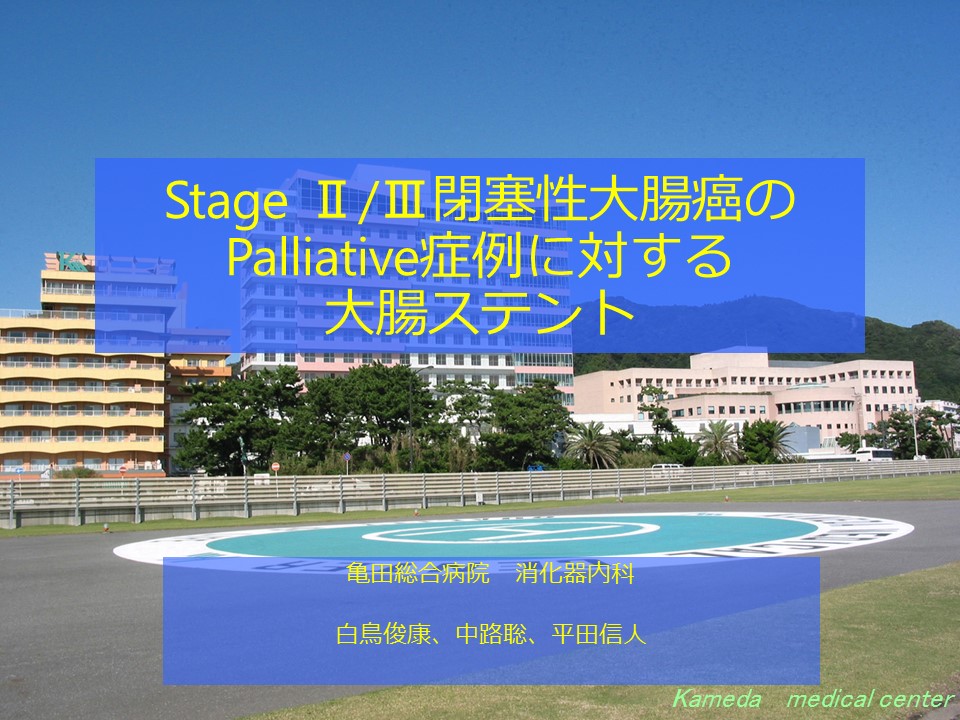 Stage Ⅱ/Ⅲ閉塞性大腸癌の Palliative症例に対する 大腸ステント

亀田総合病院　消化器内科

白鳥俊康、中路聡、平田信人

Kameda　medical center